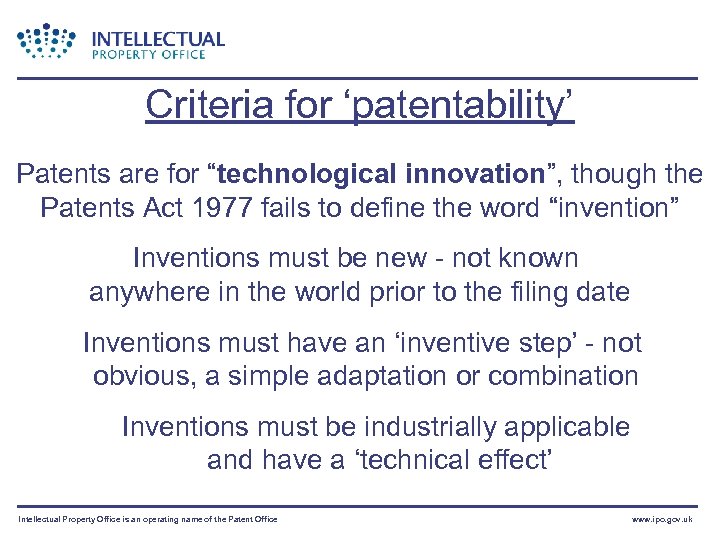 INTELLECTUAL PROPERTY OFFICE

Criteria for ‘patentability’

Patents are for “technological innovation”, though the Patents Act 1977 fails to define the word “invention”

Inventions must be new - not known anywhere in the world prior to the filing date

Inventions must have an ‘inventive step’ - not obvious, a simple adaptation or combination

Inventions must be industrially applicable and have a ‘technical effect’

Intellectual Property Office is an operating name of the Patent Office

www.ipo.gov.uk